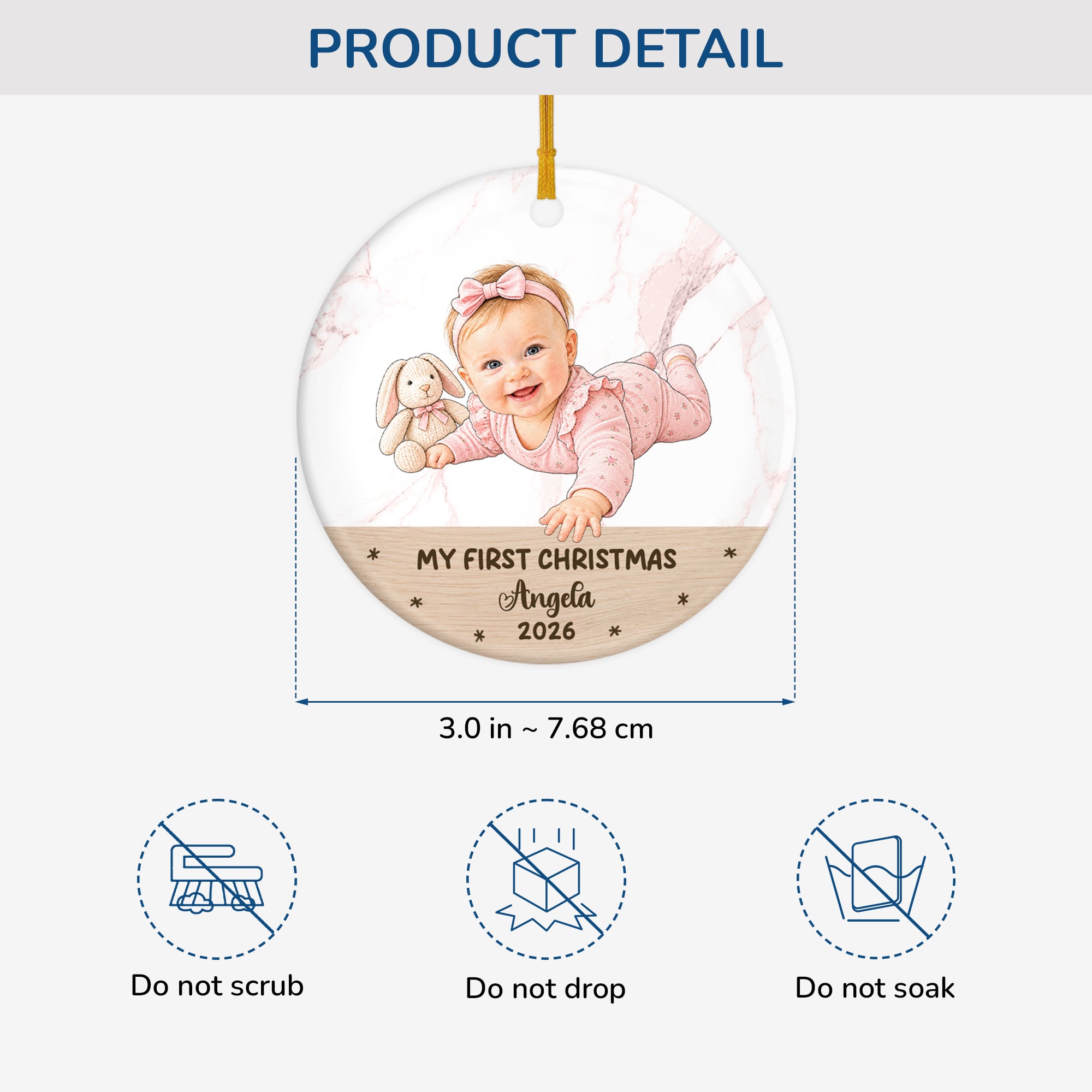 PRODUCT DETAIL

MY FIRST CHRISTMAS
Angela
2026

3.0 in ~ 7.68 cm

Do not scrub

Do not drop

Do not soak